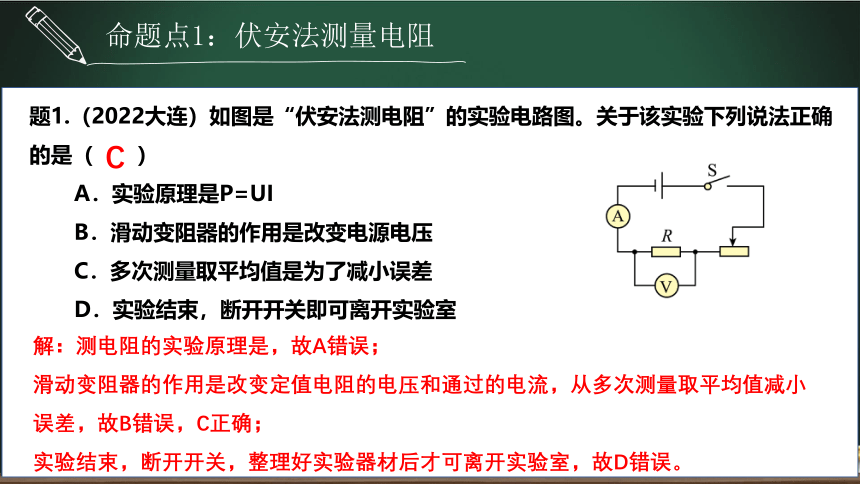 命题点1：伏安法测量电阻

题1.（2022大连）如图是“伏安法测电阻”的实验电路图。关于该实验下列说法正确的是（ C ）

A．实验原理是P=UI

B．滑动变阻器的作用是改变电源电压

C．多次测量取平均值是为了减小误差

D．实验结束，断开开关即可离开实验室

S

A

R

V

解：测电阻的实验原理是，故A错误；

滑动变阻器的作用是改变定值电阻的电压和通过的电流，从多次测量取平均值减小误差，故B错误，C正确；

实验结束，断开开关，整理好实验器材后才可离开实验室，故D错误。